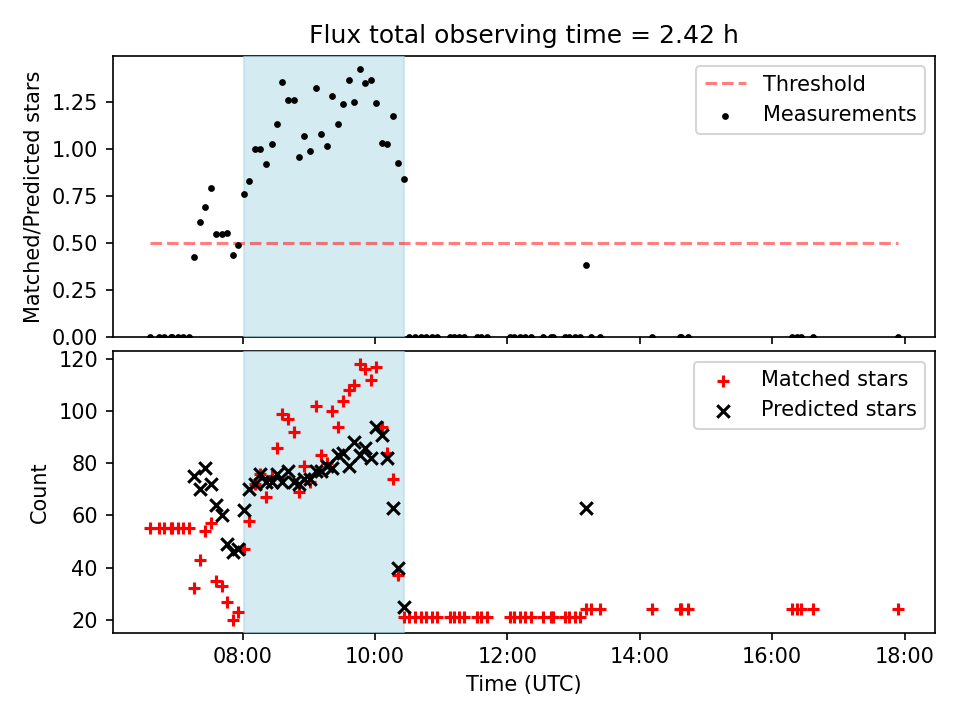 Flux total observing time = 2.42 h

Matched/Predicted stars

1.25
1.00
0.75
0.50
0.25
0.00

Threshold
Measurements

Count

120
100
80
60
40
20

Matched stars
Predicted stars

08:00
10:00
12:00
14:00
16:00
18:00

Time (UTC)